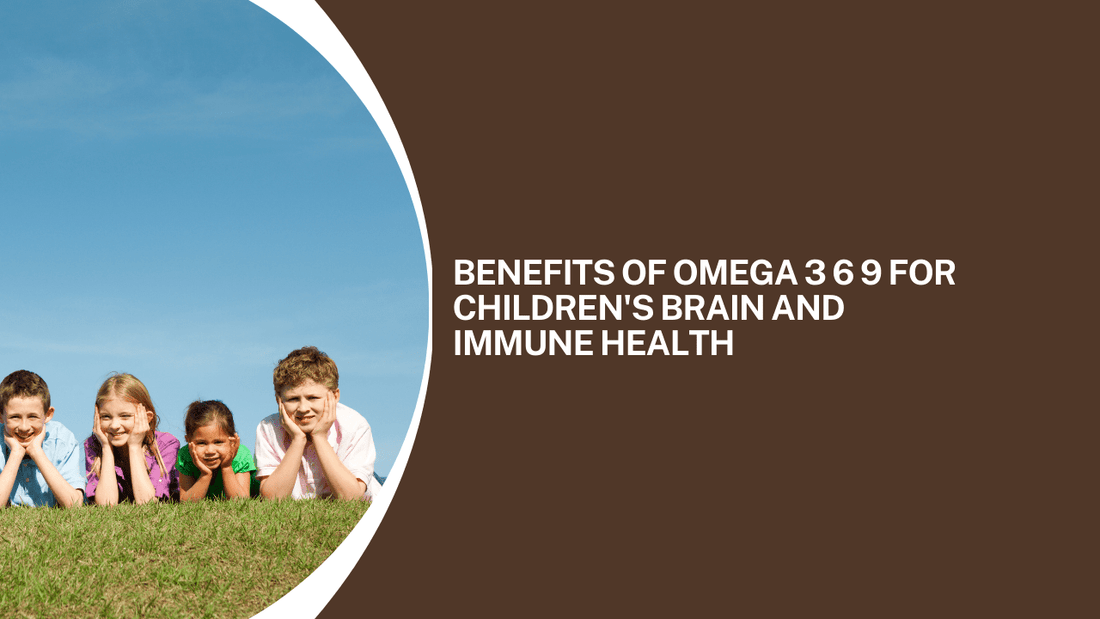 BENEFITS OF OMEGA 3 6 9 FOR CHILDREN'S BRAIN AND IMMUNE HEALTH